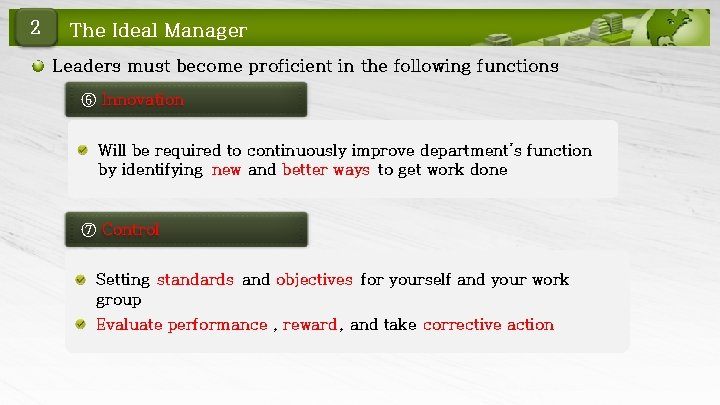 2 The Ideal Manager

Leaders must become proficient in the following functions

⑥ Innovation

Will be required to continuously improve department's function by identifying new and better ways to get work done

⑦ Control

Setting standards and objectives for yourself and your work group

Evaluate performance , reward, and take corrective action